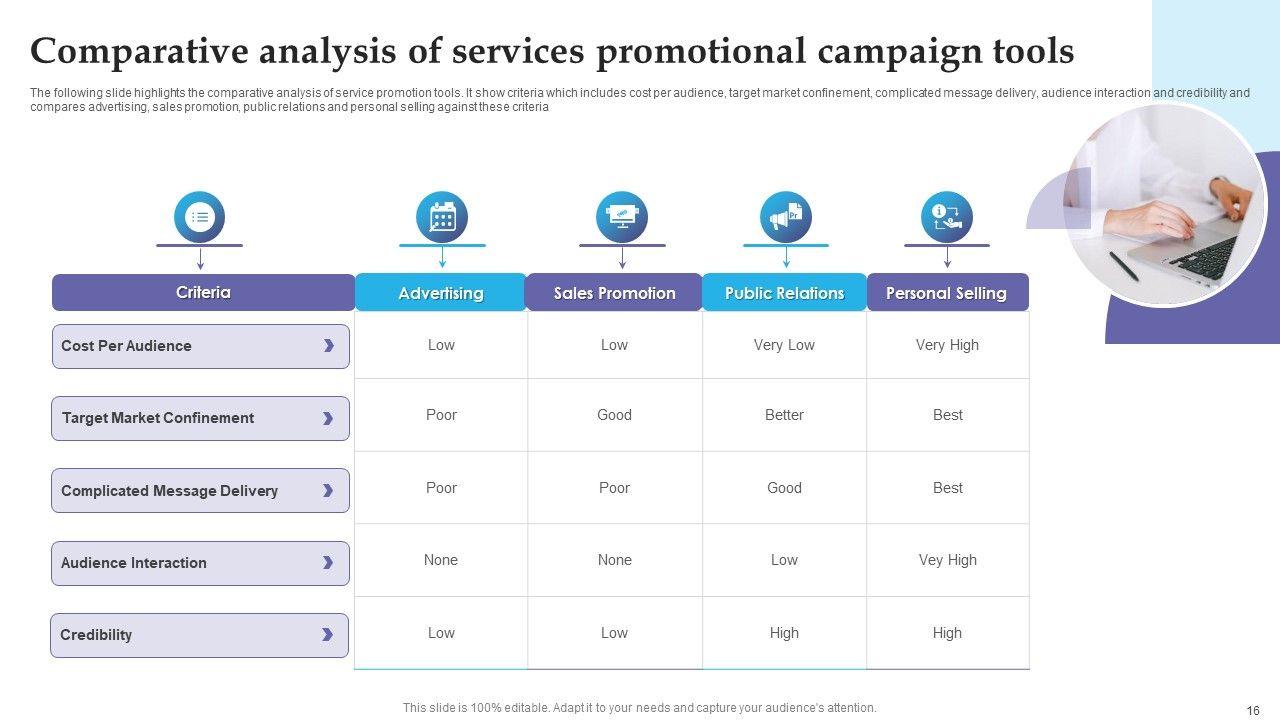 Comparative analysis of services promotional campaign tools

The following slide highlights the comparative analysis of service promotion tools. It show criteria which includes cost per audience, target market confinement, complicated message delivery, audience interaction and credibility and compares advertising, sales promotion, public relations and personal selling against these criteria

| Criteria | Advertising | Sales Promotion | Public Relations | Personal Selling |
|---|---|---|---|---|
| Cost Per Audience | Low | Low | Very Low | Very High |
| Target Market Confinement | Poor | Good | Better | Best |
| Complicated Message Delivery | Poor | Poor | Good | Best |
| Audience Interaction | None | None | Low | Vey High |
| Credibility | Low | Low | High | High |

This slide is 100% editable. Adapt it to your needs and capture your audience's attention.

16